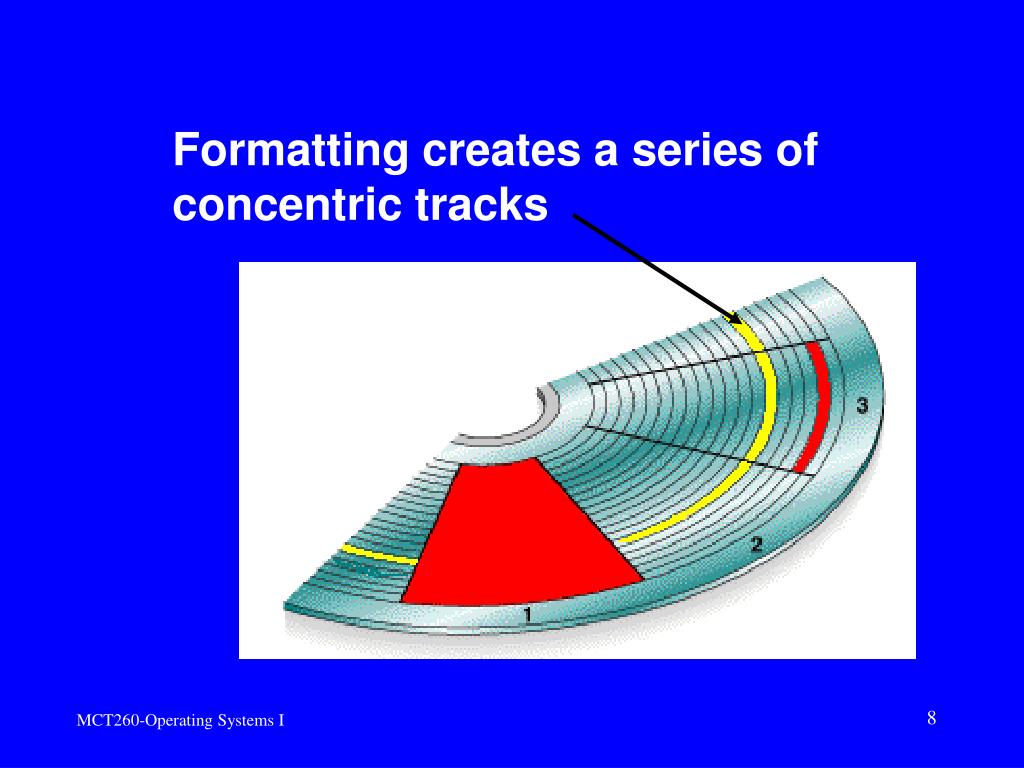 Formatting creates a series of concentric tracks

3

2

1

MCT260-Operating Systems I

8